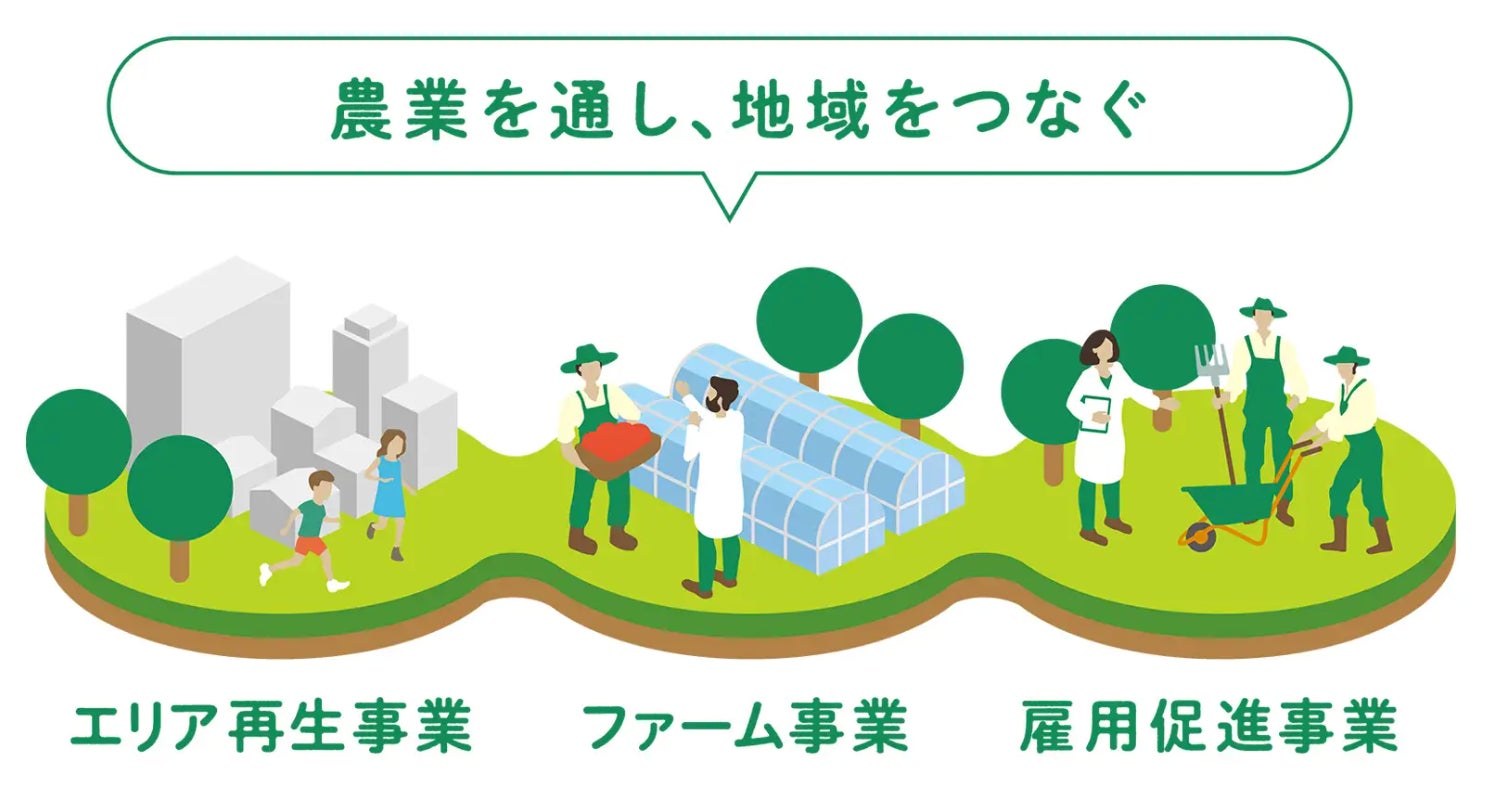 農業を通し、地域をつなぐ

エリア再生事業

ファーム事業

雇用促進事業